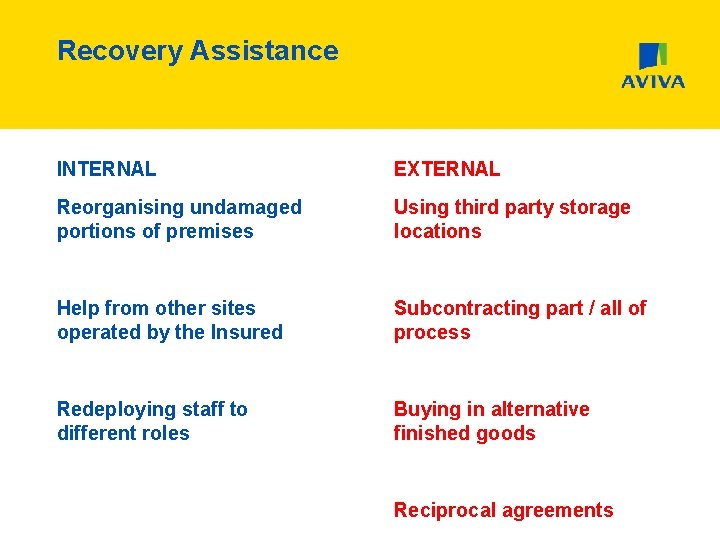 Recovery Assistance

AVIVA

INTERNAL

Reorganising undamaged portions of premises

Help from other sites operated by the Insured

Redeploying staff to different roles

EXTERNAL

Using third party storage locations

Subcontracting part / all of process

Buying in alternative finished goods

Reciprocal agreements